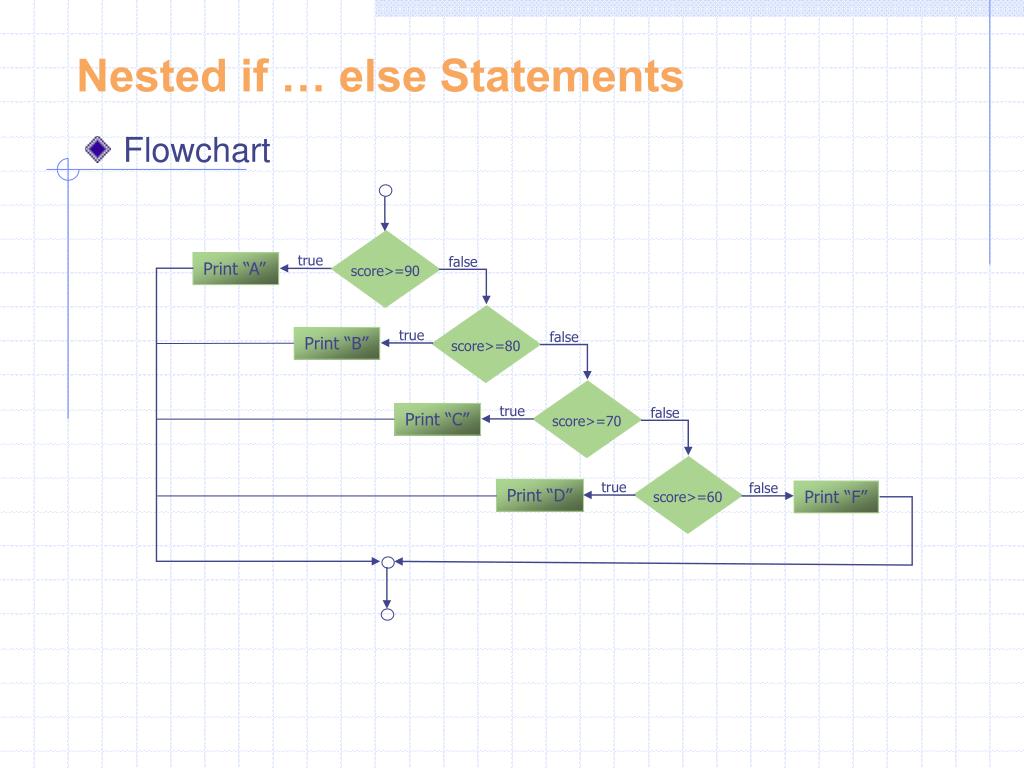 Nested if … else Statements

Flowchart

Print “A”
true
score>=90
false
Print “B”
true
score>=80
false
Print “C”
true
score>=70
false
Print “D”
true
score>=60
false
Print “F”